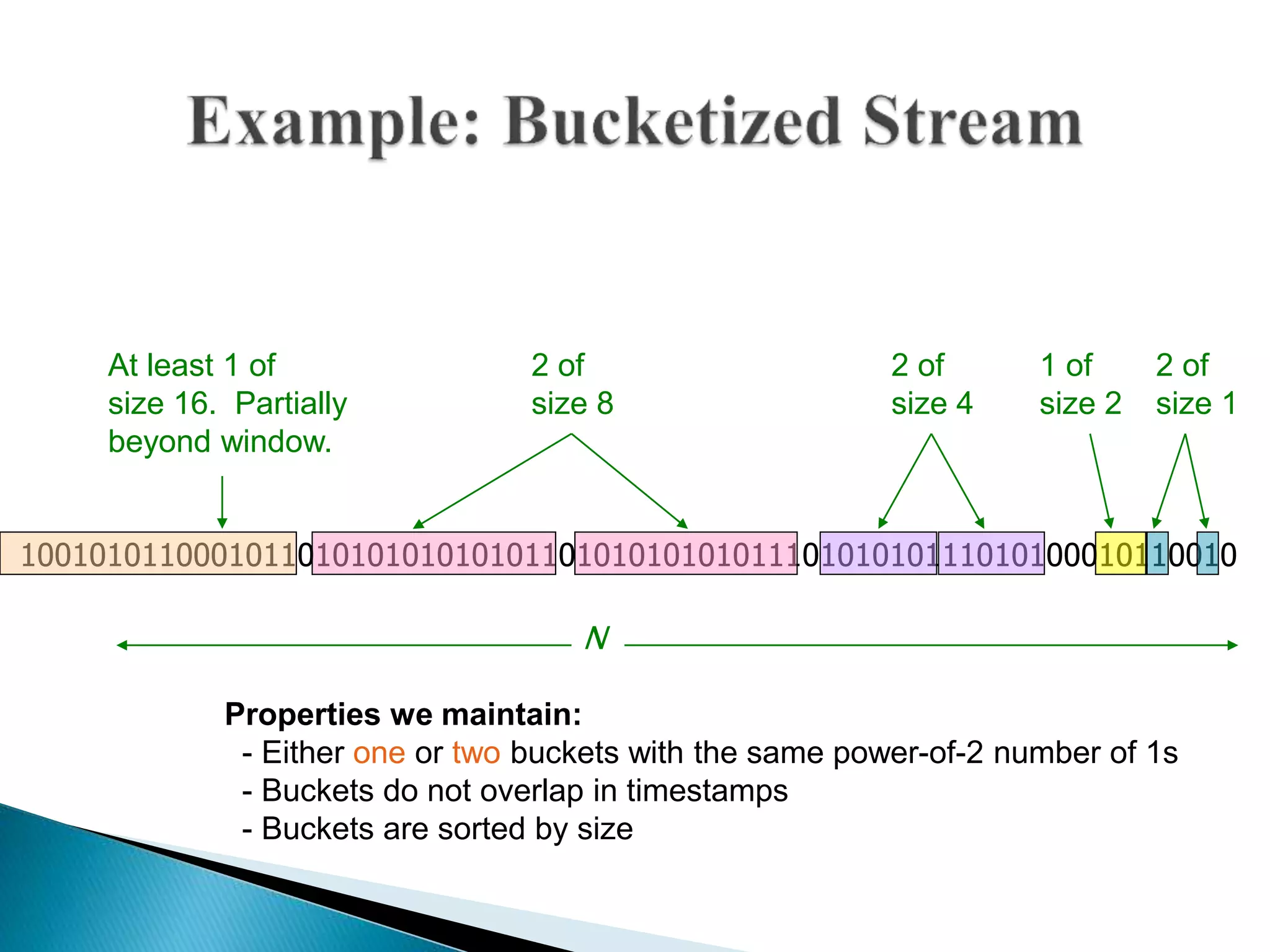 Example: Bucketized Stream

At least 1 of size 16. Partially beyond window.

2 of size 8

2 of size 4

1 of size 2

2 of size 1

1001010110001011010101010101011010101010101110101010111010100010110010

N

Properties we maintain:
- Either one or two buckets with the same power-of-2 number of 1s
- Buckets do not overlap in timestamps
- Buckets are sorted by size